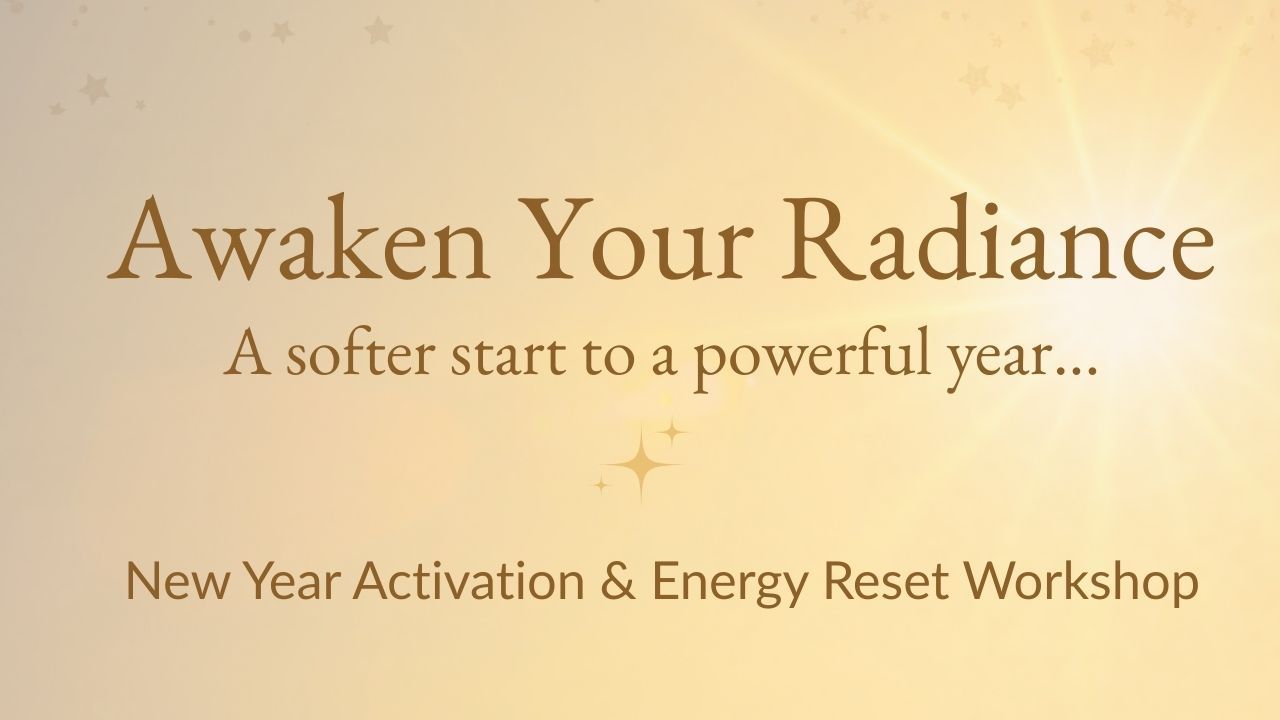 Awaken Your Radiance

A softer start to a powerful year...

New Year Activation & Energy Reset Workshop